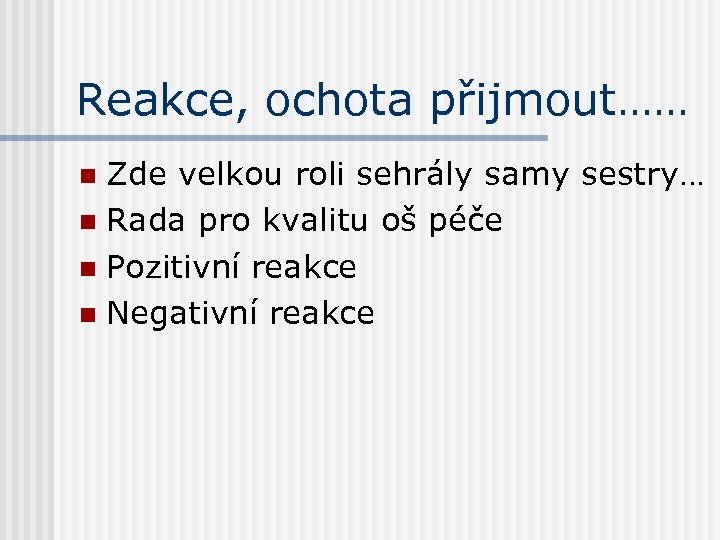 Reakce, ochota přijmout……

- Zde velkou roli sehrály samy sestry…
- Rada pro kvalitu oš péče
- Pozitivní reakce
- Negativní reakce